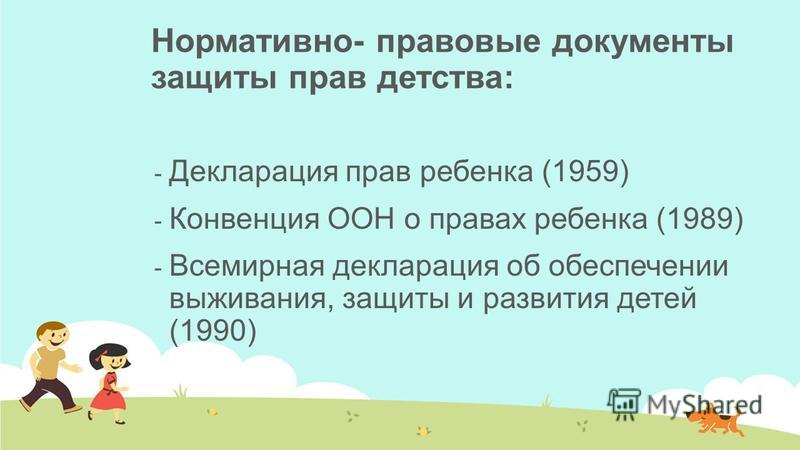 Нормативно- правовые документы защиты прав детства:

- Декларация прав ребенка (1959)
- Конвенция ООН о правах ребенка (1989)
- Всемирная декларация об обеспечении выживания, защиты и развития детей (1990)

MyShared